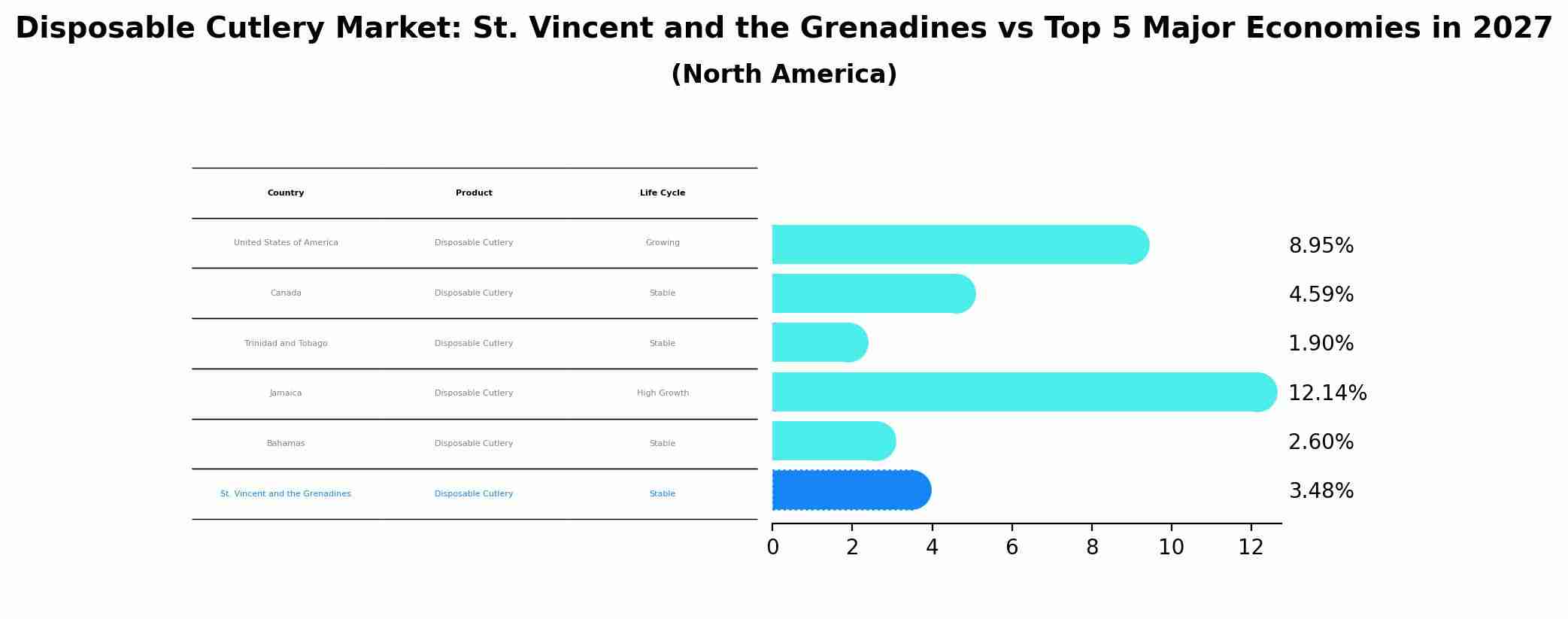 Disposable Cutlery Market: St. Vincent and the Grenadines vs Top 5 Major Economies in 2027
(North America)

| Country | Product | Life Cycle |
|---|---|---|
| United States of America | Disposable Cutlery | Growing |
| Canada | Disposable Cutlery | Stable |
| Trinidad and Tobago | Disposable Cutlery | Stable |
| Jamaica | Disposable Cutlery | High Growth |
| Bahamas | Disposable Cutlery | Stable |
| St. Vincent and the Grenadines | Disposable Cutlery | Stable |

8.95%
4.59%
1.90%
12.14%
2.60%
3.48%

0 2 4 6 8 10 12